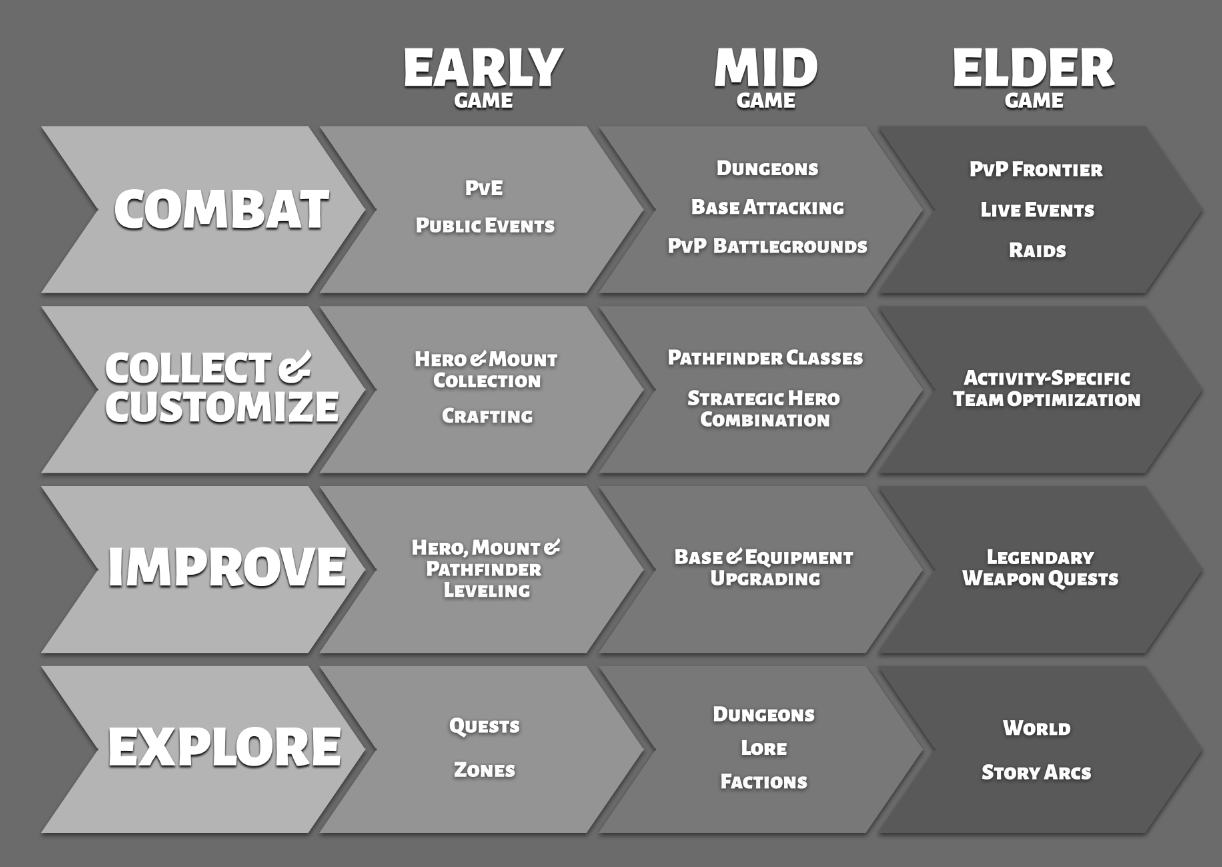 |  | EARLY GAME | MID GAME | ELDER GAME |
|---|---|---|---|
| COMBAT | PvE<br>Public Events | Dungeons<br>Base Attacking<br>PvP Battlegrounds | PvP Frontier<br>Live Events<br>Raids |
| COLLECT & CUSTOMIZE | Hero & Mount Collection<br>Crafting | Pathfinder Classes<br>Strategic Hero Combination | Activity-Specific Team Optimization |
| IMPROVE | Hero, Mount & Pathfinder Leveling | Base & Equipment Upgrading | Legendary Weapon Quests |
| EXPLORE | Quests<br>Zones | Dungeons<br>Lore<br>Factions | World<br>Story Arcs |